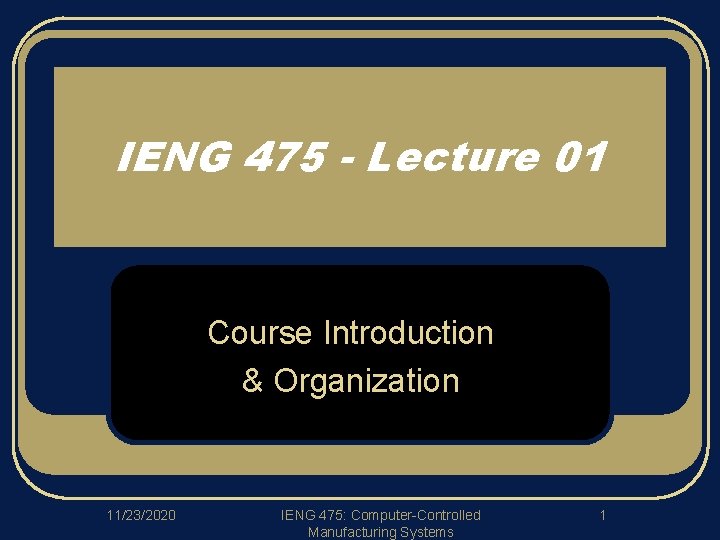 IENG 475 - Lecture 01

Course Introduction
& Organization

11/23/2020

IENG 475: Computer-Controlled Manufacturing Systems

1